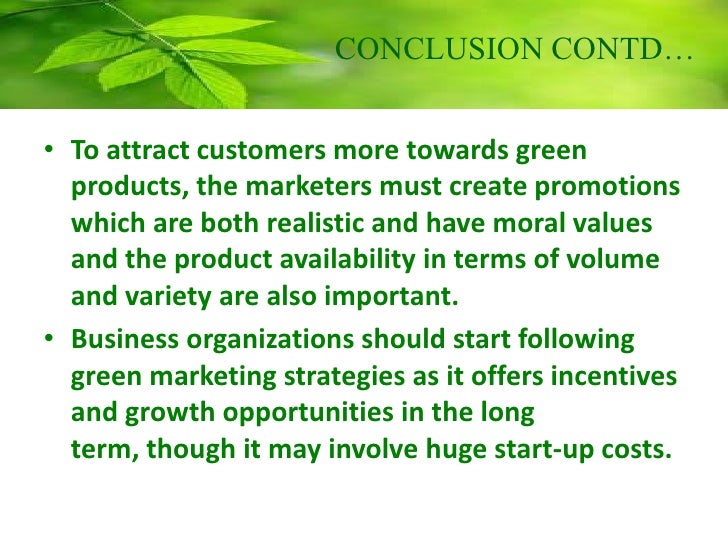 CONCLUSION CONTD…

• To attract customers more towards green products, the marketers must create promotions which are both realistic and have moral values and the product availability in terms of volume and variety are also important.

• Business organizations should start following green marketing strategies as it offers incentives and growth opportunities in the long term, though it may involve huge start-up costs.